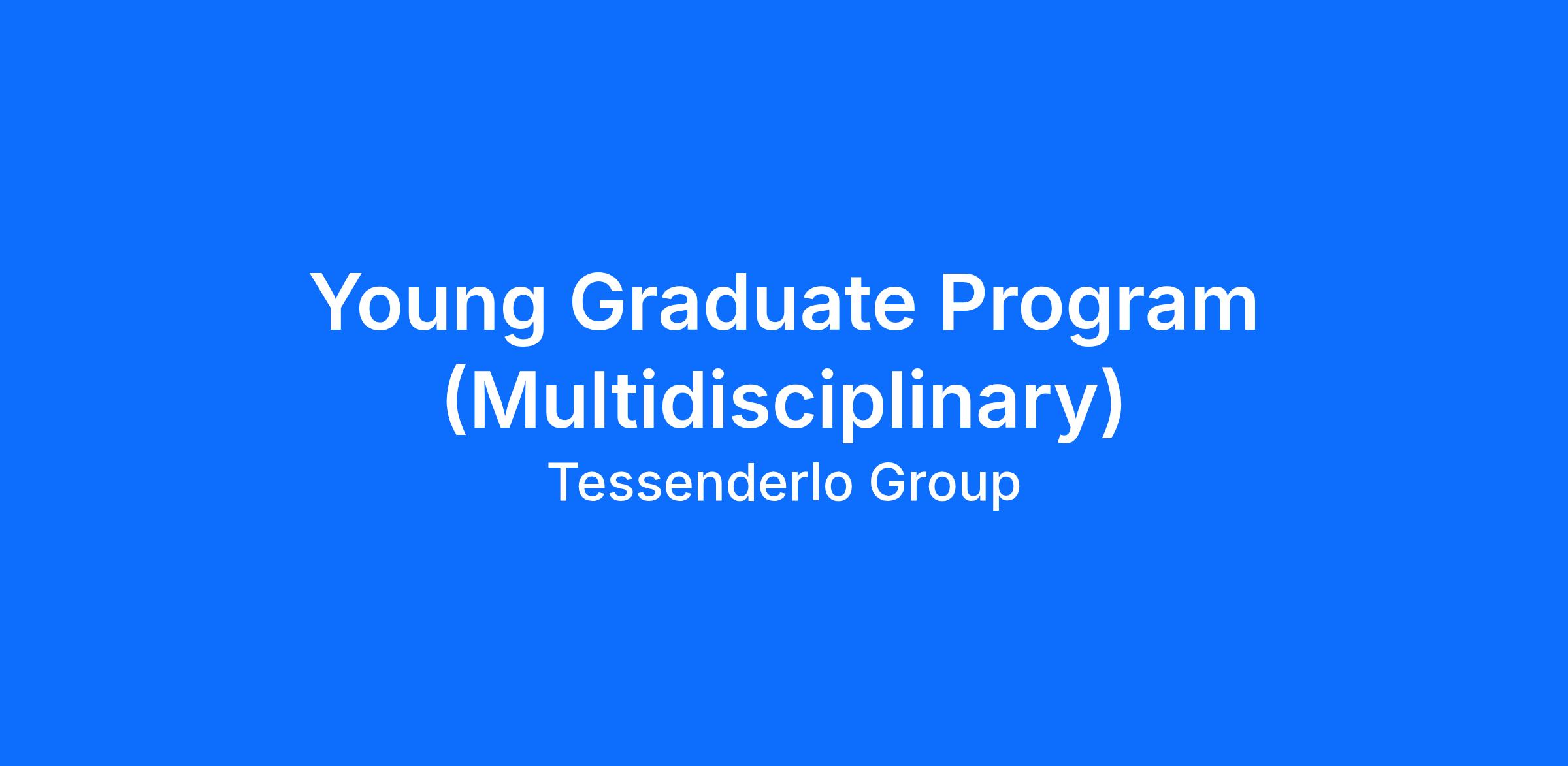 Young Graduate Program (Multidisciplinary)

Tessenderlo Group